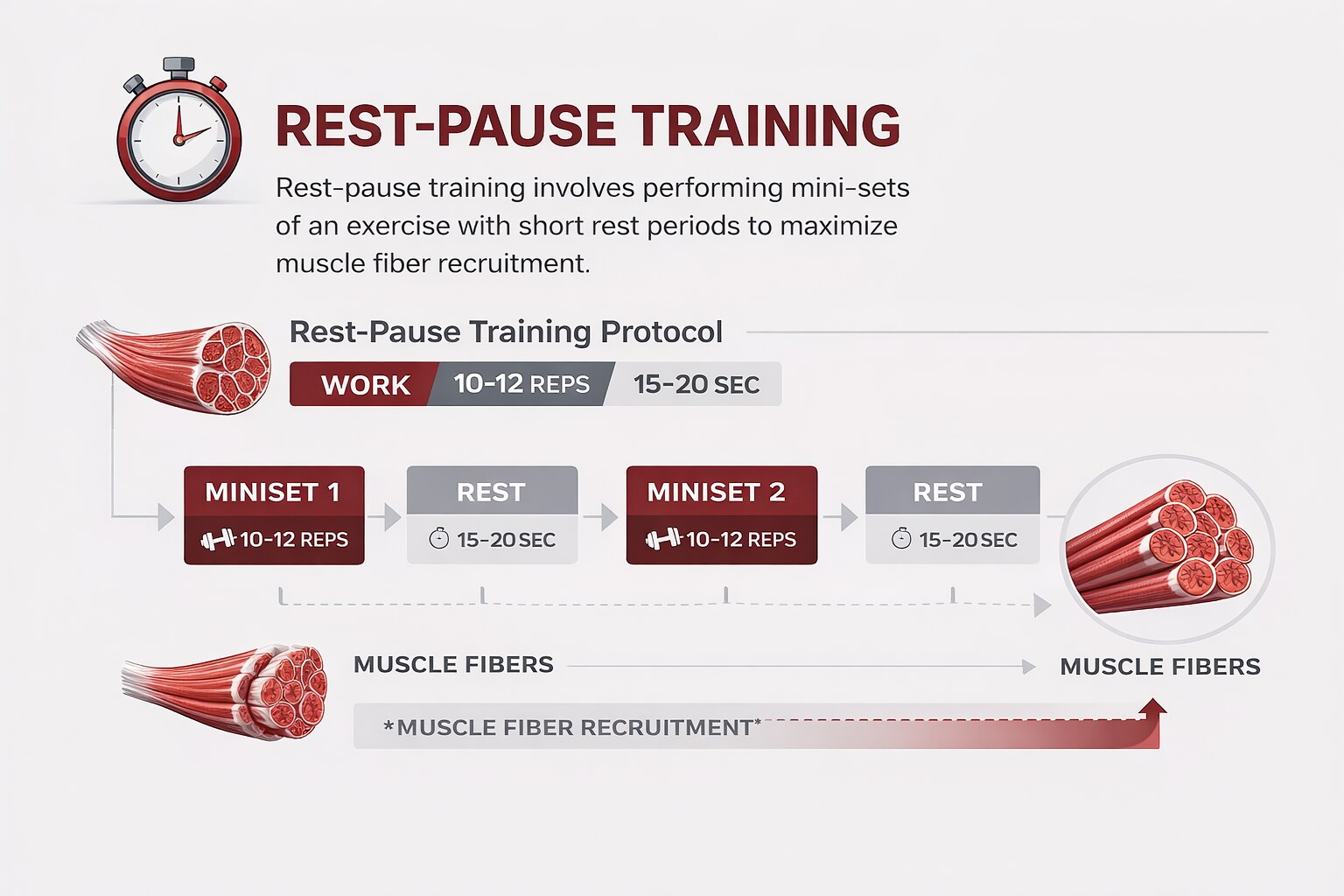 REST-PAUSE TRAINING

Rest-pause training involves performing mini-sets of an exercise with short rest periods to maximize muscle fiber recruitment.

Rest-Pause Training Protocol

WORK 10-12 REPS 15-20 SEC

MINISET 1
10-12 REPS

REST
15-20 SEC

MINISET 2
10-12 REPS

REST
15-20 SEC

MUSCLE FIBERS

MUSCLE FIBERS

*MUSCLE FIBER RECRUITMENT*